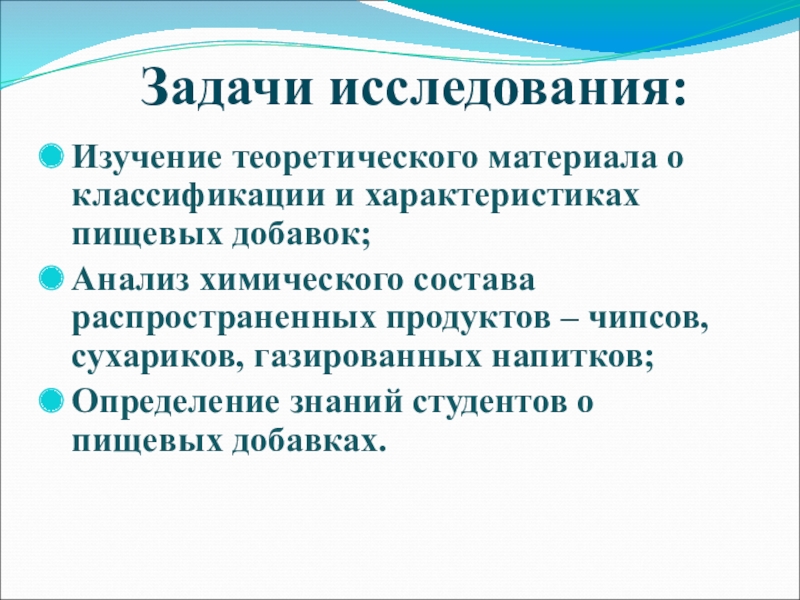 Задачи исследования:

Изучение теоретического материала о классификации и характеристиках пищевых добавок;

Анализ химического состава распространенных продуктов – чипсов, сухариков, газированных напитков;

Определение знаний студентов о пищевых добавках.